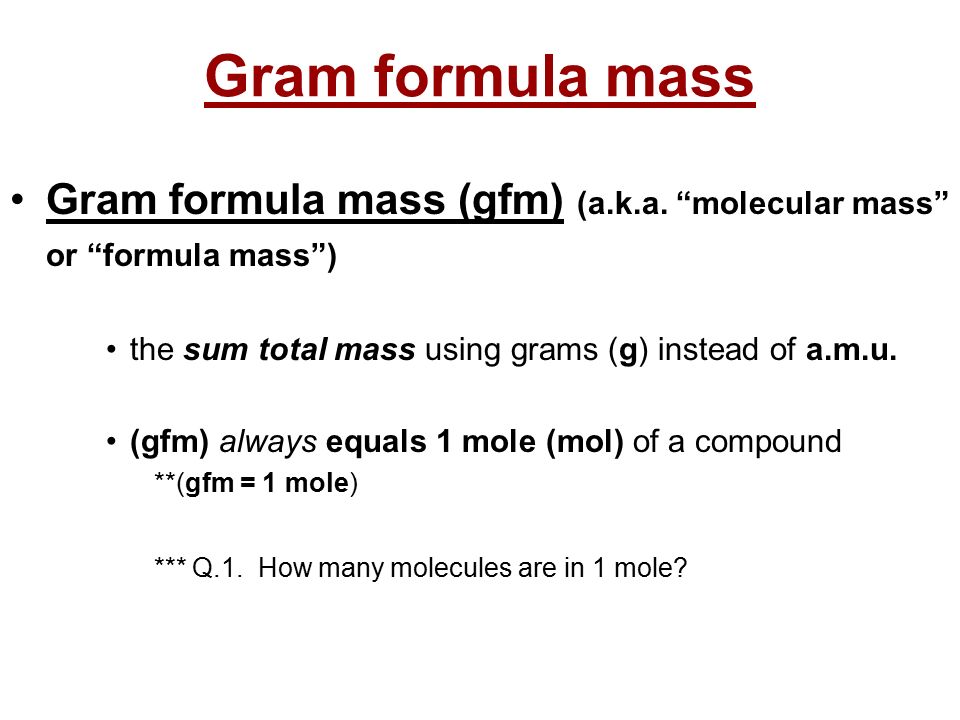 Gram formula mass

• Gram formula mass (gfm) (a.k.a. “molecular mass” or “formula mass”)

• the sum total mass using grams (g) instead of a.m.u.

• (gfm) always equals 1 mole (mol) of a compound
**(gfm = 1 mole)

*** Q.1. How many molecules are in 1 mole?